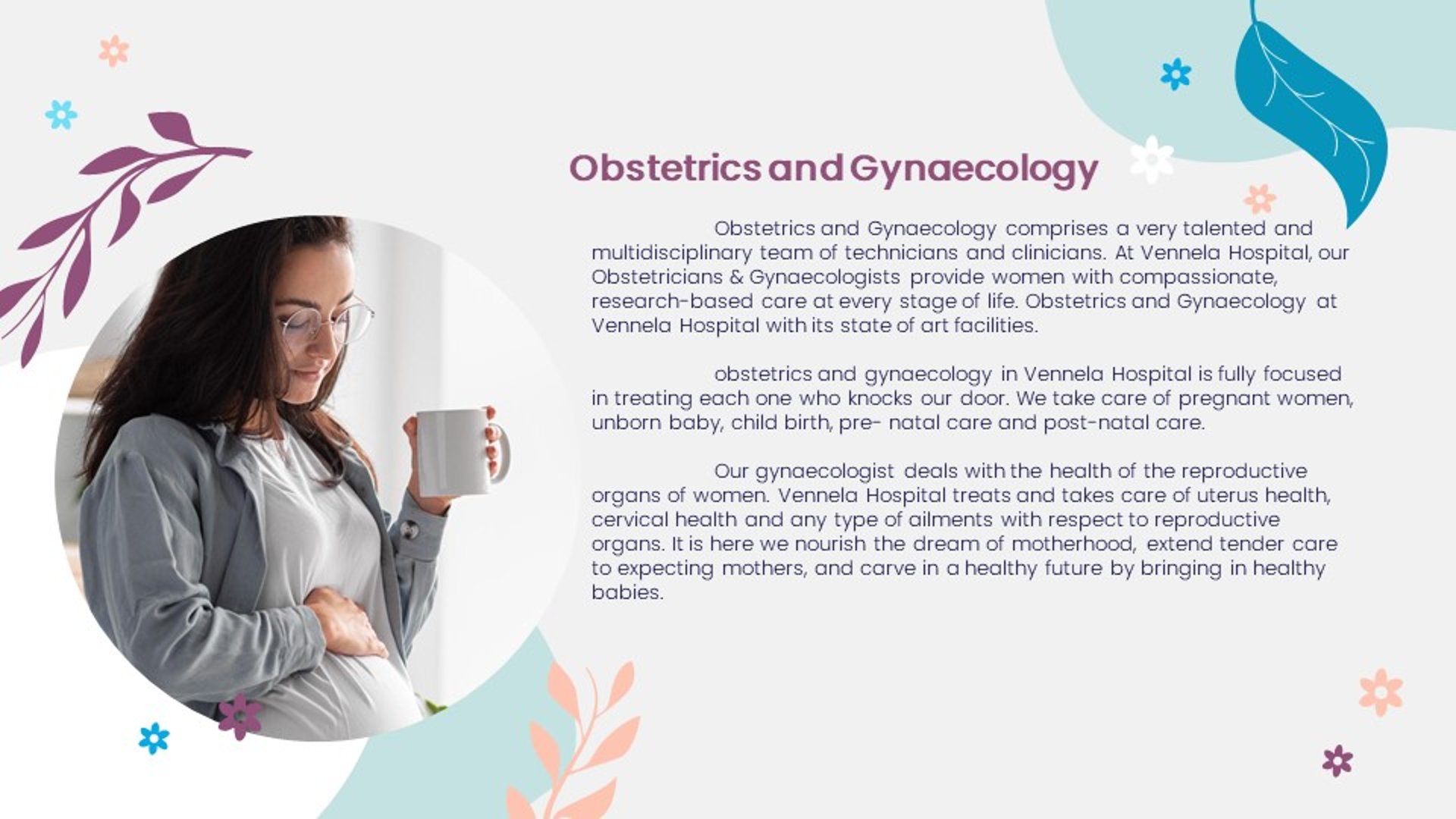 Obstetrics and Gynaecology

Obstetrics and Gynaecology comprises a very talented and multidisciplinary team of technicians and clinicians. At Vennela Hospital, our Obstetricians & Gynaecologists provide women with compassionate, research-based care at every stage of life. Obstetrics and Gynaecology at Vennela Hospital with its state of art facilities.

obstetrics and gynaecology in Vennela Hospital is fully focused in treating each one who knocks our door. We take care of pregnant women, unborn baby, child birth, pre- natal care and post-natal care.

Our gynaecologist deals with the health of the reproductive organs of women. Vennela Hospital treats and takes care of uterus health, cervical health and any type of ailments with respect to reproductive organs. It is here we nourish the dream of motherhood, extend tender care to expecting mothers, and carve in a healthy future by bringing in healthy babies.